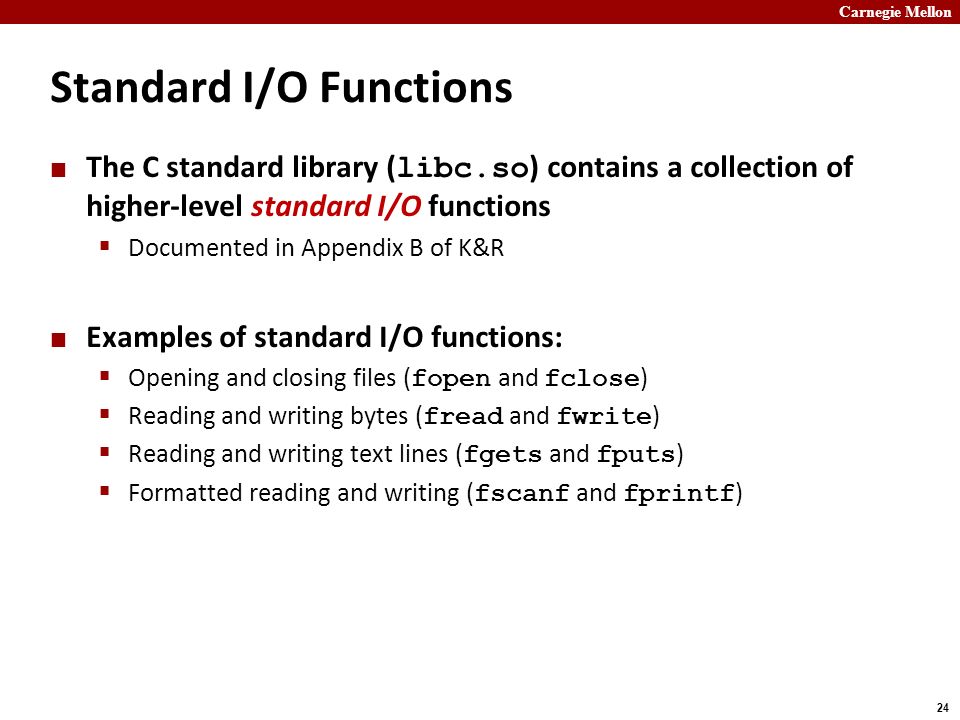 Carnegie Mellon

Standard I/O Functions

The C standard library (libc.so) contains a collection of higher-level standard I/O functions

Documented in Appendix B of K&R

Examples of standard I/O functions:

Opening and closing files (fopen and fclose)

Reading and writing bytes (fread and fwrite)

Reading and writing text lines (fgets and fputs)

Formatted reading and writing (fscanf and fprintf)

24